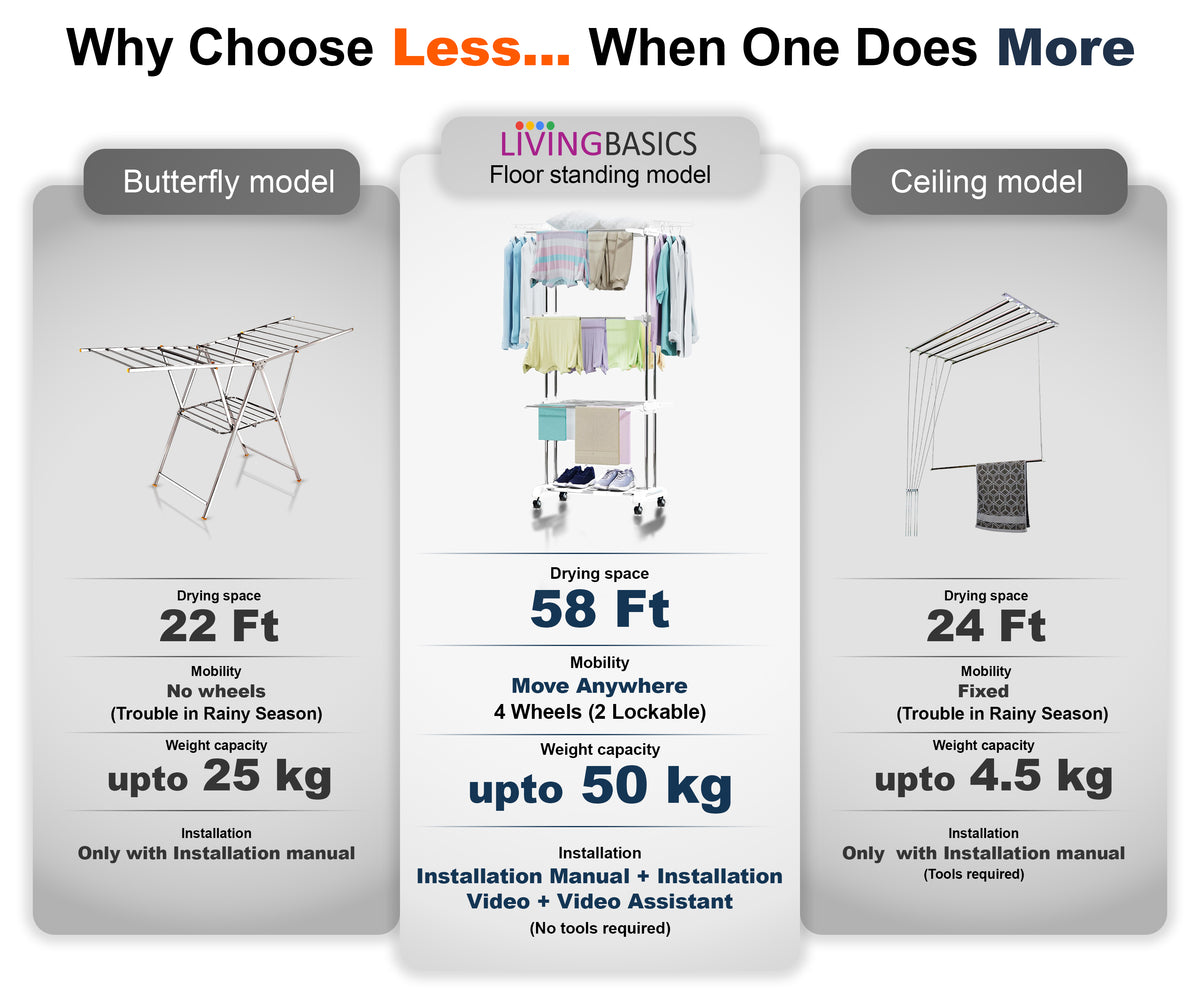 Why Choose Less... When One Does More

Butterfly model

Drying space
22 Ft

Mobility
No wheels
(Trouble in Rainy Season)

Weight capacity
upto 25 kg

Installation
Only with Installation manual

LIVINGBASICS
Floor standing model

Drying space
58 Ft

Mobility
Move Anywhere
4 Wheels (2 Lockable)

Weight capacity
upto 50 kg

Installation
Installation Manual + Installation Video + Video Assistant
(No tools required)

Ceiling model

Drying space
24 Ft

Mobility
Fixed
(Trouble in Rainy Season)

Weight capacity
upto 4.5 kg

Installation
Only with Installation manual
(Tools required)